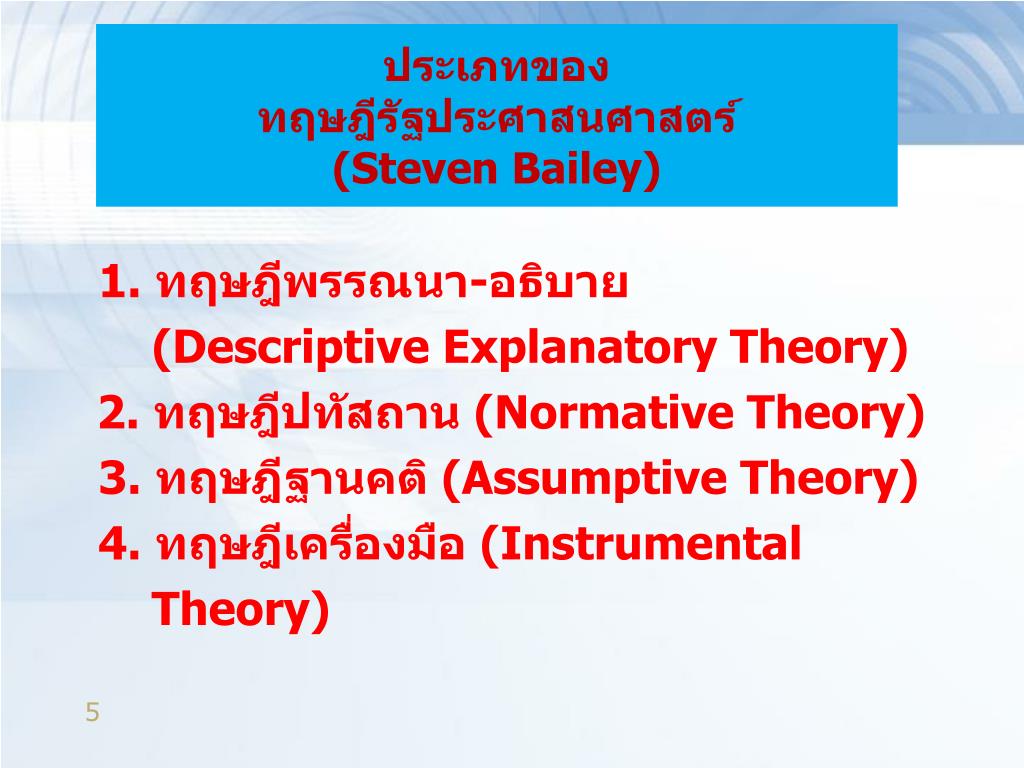 ประเภทของ
ทฤษฎีรัฐประศาสนศาสตร์
(Steven Bailey)

1. ทฤษฎีพรรณนา-อธิบาย (Descriptive Explanatory Theory)
2. ทฤษฎีปทัสถาน (Normative Theory)
3. ทฤษฎีฐานคติ (Assumptive Theory)
4. ทฤษฎีเครื่องมือ (Instrumental Theory)

5